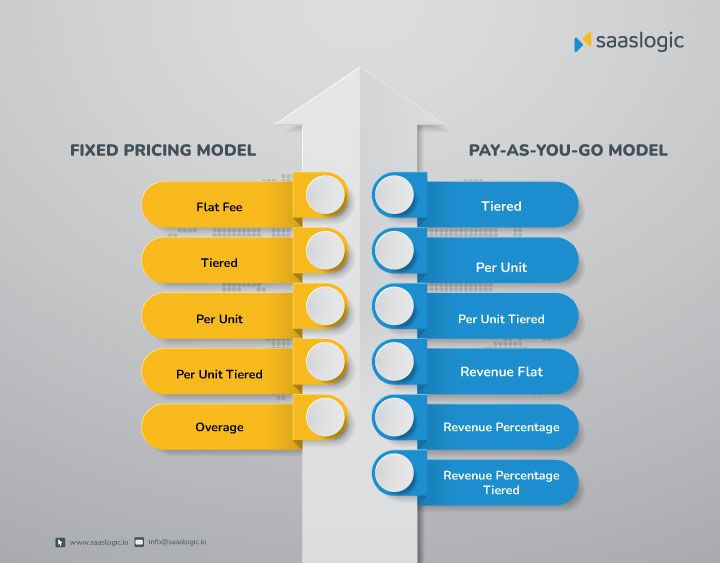 saaslogic

FIXED PRICING MODEL

Flat Fee

Tiered

Per Unit

Per Unit Tiered

Overage

PAY-AS-YOU-GO MODEL

Tiered

Per Unit

Per Unit Tiered

Revenue Flat

Revenue Percentage

Revenue Percentage Tiered

www.saaslogic.io info@saaslogic.io